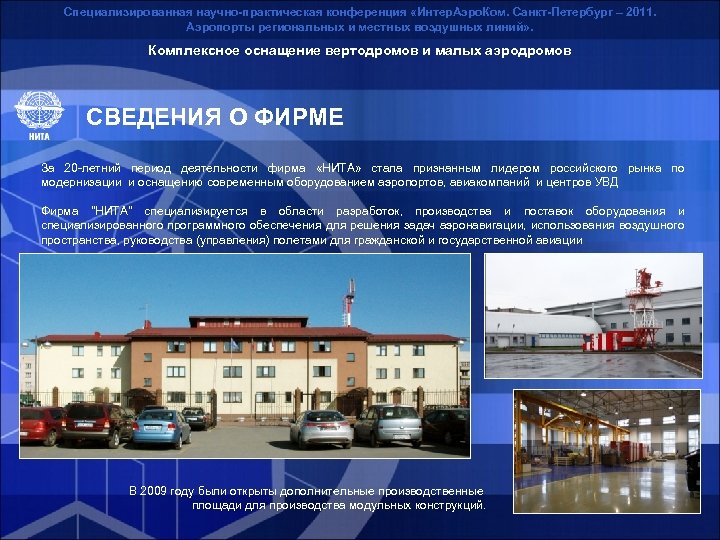 Специализированная научно-практическая конференция «ИнтерАэроКом. Санкт-Петербург – 2011. Аэропорты региональных и местных воздушных линий».

Комплексное оснащение вертодромов и малых аэродромов

НИТА

СВЕДЕНИЯ О ФИРМЕ

За 20-летний период деятельности фирма «НИТА» стала признанным лидером российского рынка по модернизации и оснащению современным оборудованием аэропортов, авиакомпаний и центров УВД

Фирма "НИТА" специализируется в области разработок, производства и поставок оборудования и специализированного программного обеспечения для решения задач аэронавигации, использования воздушного пространства, руководства (управления) полетами для гражданской и государственной авиации

В 2009 году были открыты дополнительные производственные площади для производства модульных конструкций.